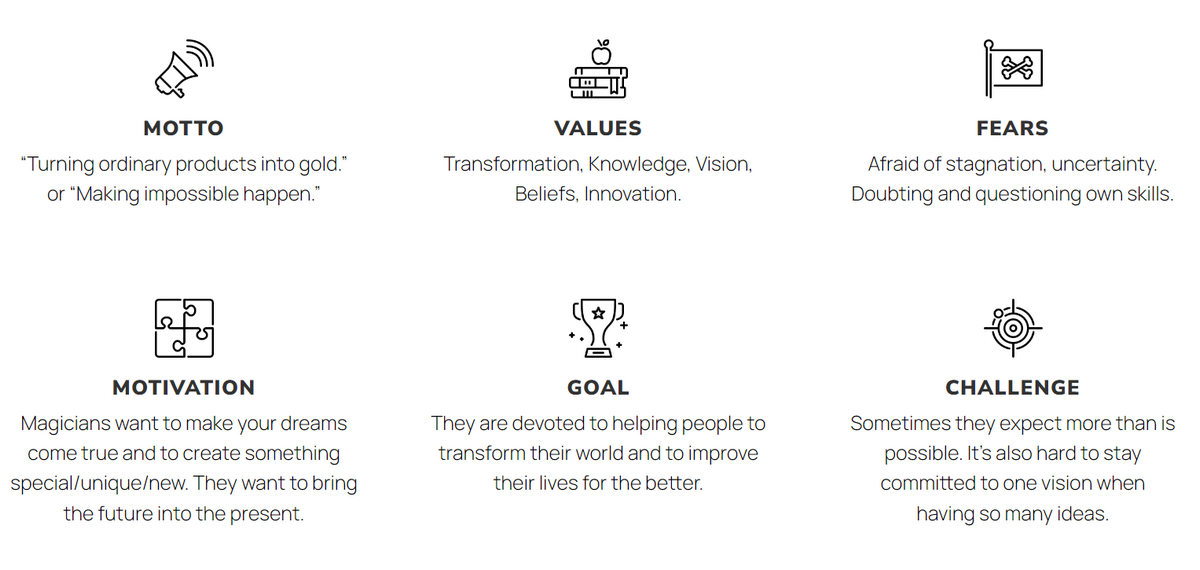 MOTTO
“Turning ordinary products into gold.” or “Making impossible happen.”

VALUES
Transformation, Knowledge, Vision, Beliefs, Innovation.

FEARS
Afraid of stagnation, uncertainty. Doubting and questioning own skills.

MOTIVATION
Magicians want to make your dreams come true and to create something special/unique/new. They want to bring the future into the present.

GOAL
They are devoted to helping people to transform their world and to improve their lives for the better.

CHALLENGE
Sometimes they expect more than is possible. It’s also hard to stay committed to one vision when having so many ideas.